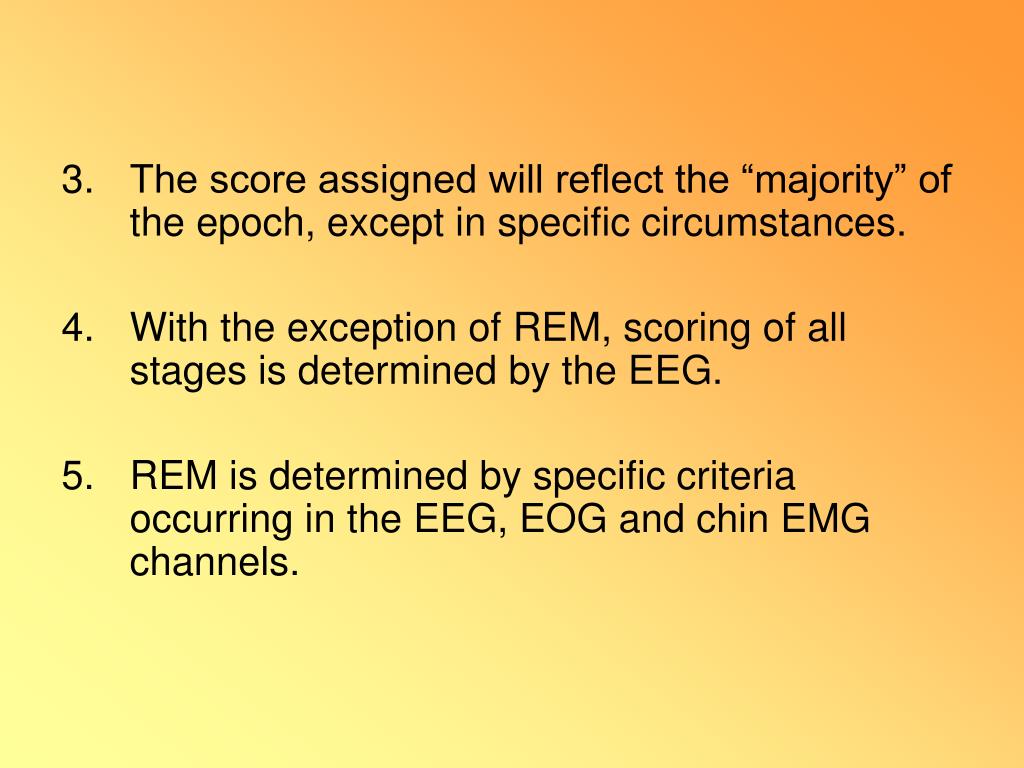 3. The score assigned will reflect the “majority” of the epoch, except in specific circumstances.

4. With the exception of REM, scoring of all stages is determined by the EEG.

5. REM is determined by specific criteria occurring in the EEG, EOG and chin EMG channels.